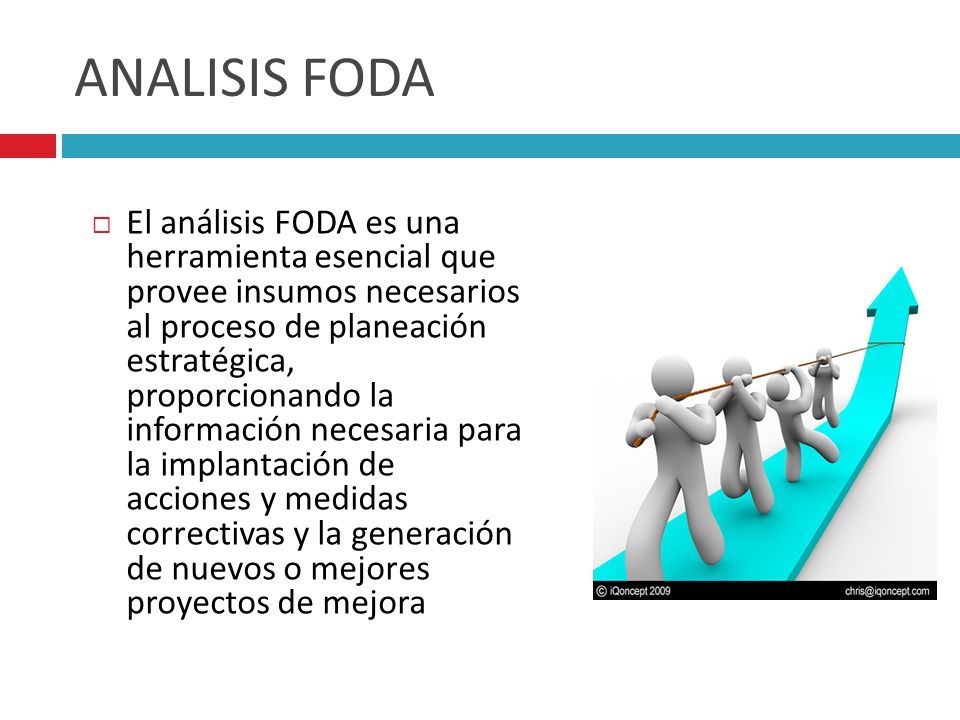 ANALISIS FODA

El análisis FODA es una herramienta esencial que provee insumos necesarios al proceso de planeación estratégica, proporcionando la información necesaria para la implantación de acciones y medidas correctivas y la generación de nuevos o mejores proyectos de mejora

© iQoncept 2009
chris@iqoncept.com